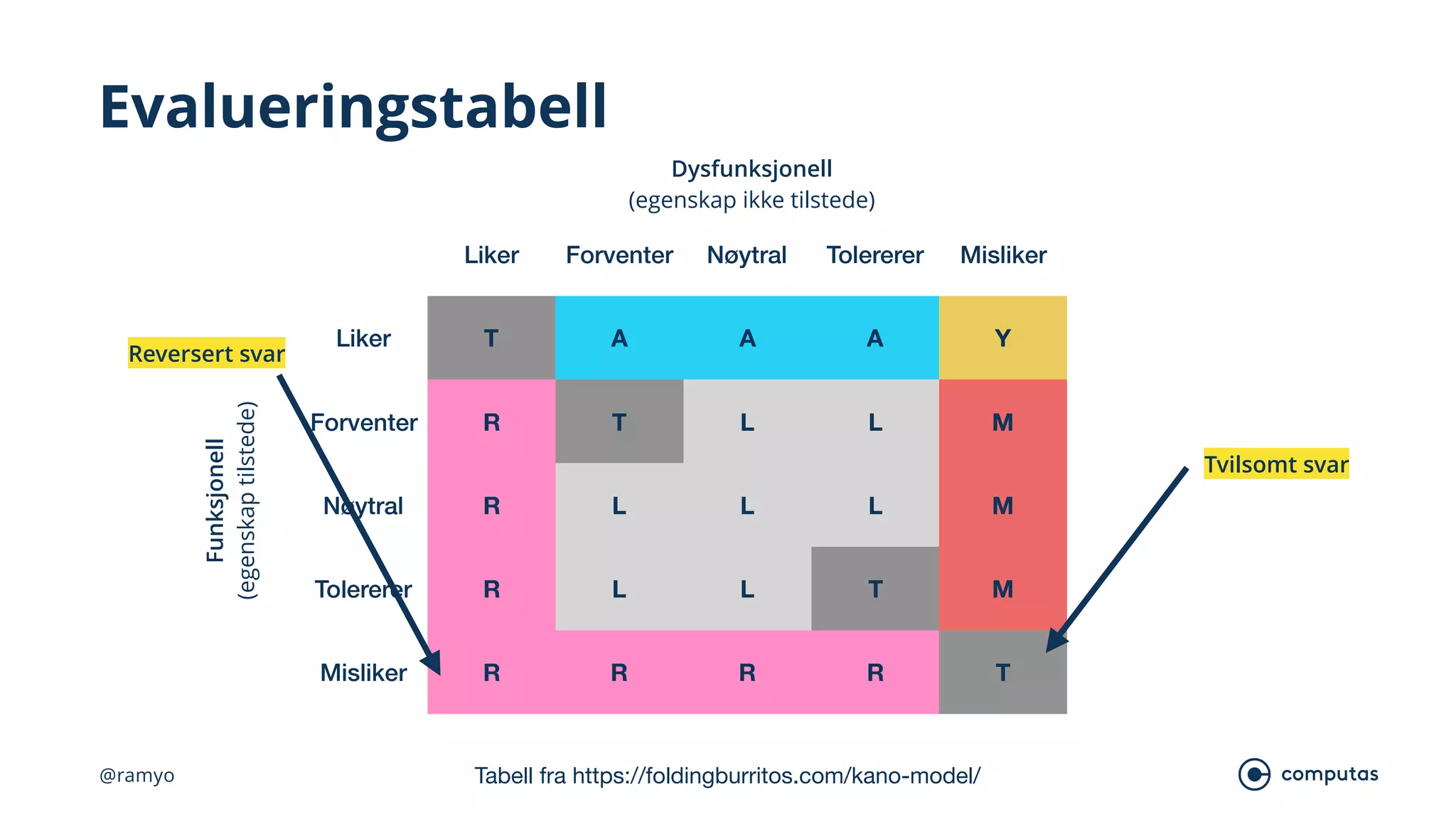 Evalueringstabell

Dysfunksjonell
(egenskap ikke tilstede)

Funksjonell
(egenskap tilstede)

| | Liker | Forventer | Nøytral | Tolererer | Misliker |
|---|---|---|---|---|---|
| Liker | T | A | A | A | Y |
| Forventer | R | T | L | L | M |
| Nøytral | R | L | L | L | M |
| Tolererer | R | L | L | T | M |
| Misliker | R | R | R | R | T |

Reversert svar

Tvilsomt svar

@ramyo

Tabell fra https://foldingburritos.com/kano-model/

computas